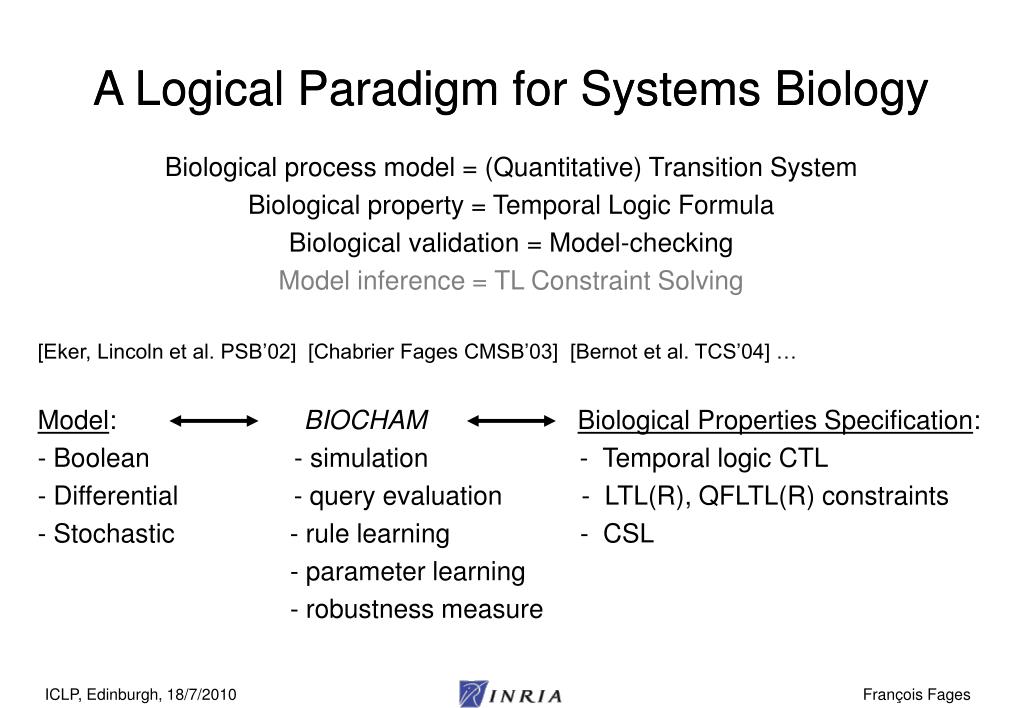 A Logical Paradigm for Systems Biology

Biological process model = (Quantitative) Transition System
Biological property = Temporal Logic Formula
Biological validation = Model-checking
Model inference = TL Constraint Solving

[Eker, Lincoln et al. PSB'02] [Chabrier Fages CMSB'03] [Bernot et al. TCS'04] …

Model:
- Boolean
- Differential
- Stochastic

BIOCHAM
- simulation
- query evaluation
- rule learning
- parameter learning
- robustness measure

Biological Properties Specification:
- Temporal logic CTL
- LTL(R), QFLTL(R) constraints
- CSL

ICLP, Edinburgh, 18/7/2010

INRIA

François Fages